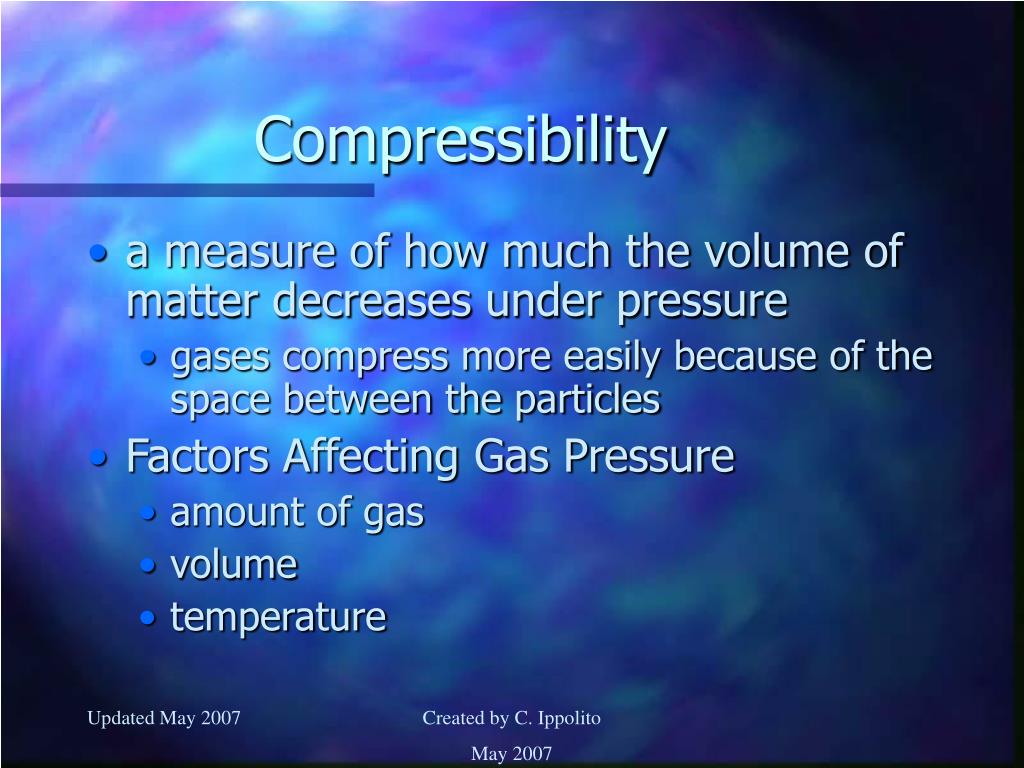 Compressibility

• a measure of how much the volume of matter decreases under pressure
  • gases compress more easily because of the space between the particles
• Factors Affecting Gas Pressure
  • amount of gas
  • volume
  • temperature

Updated May 2007

Created by C. Ippolito
May 2007